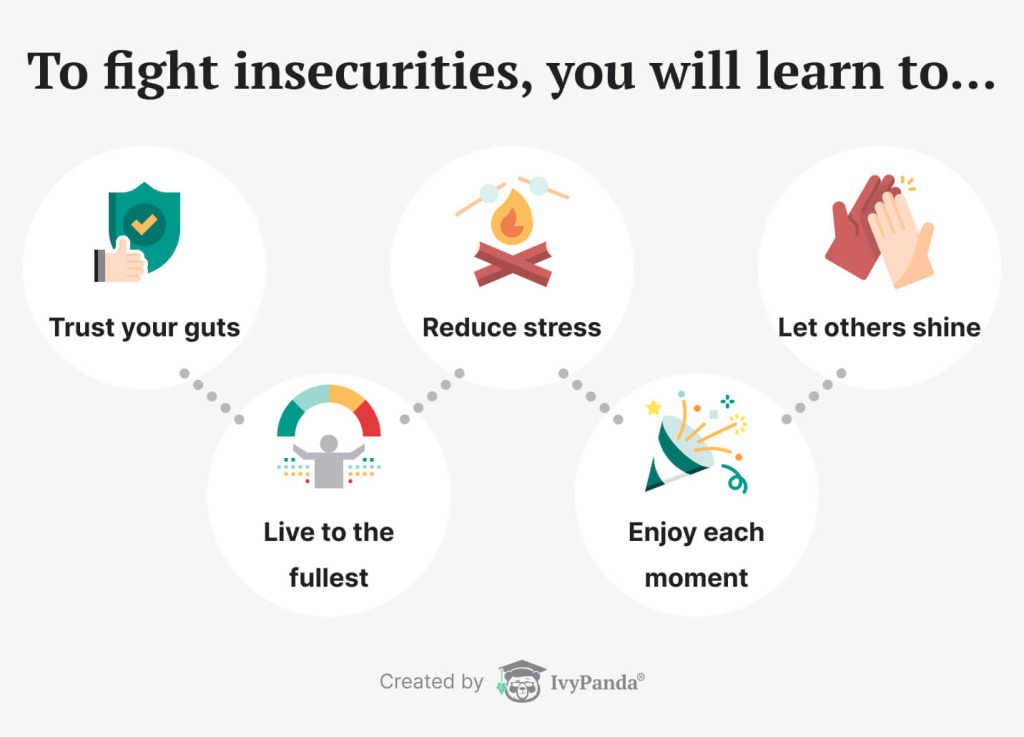 To fight insecurities, you will learn to...

Trust your guts

Live to the fullest

Reduce stress

Enjoy each moment

Let others shine

Created by IvyPanda®